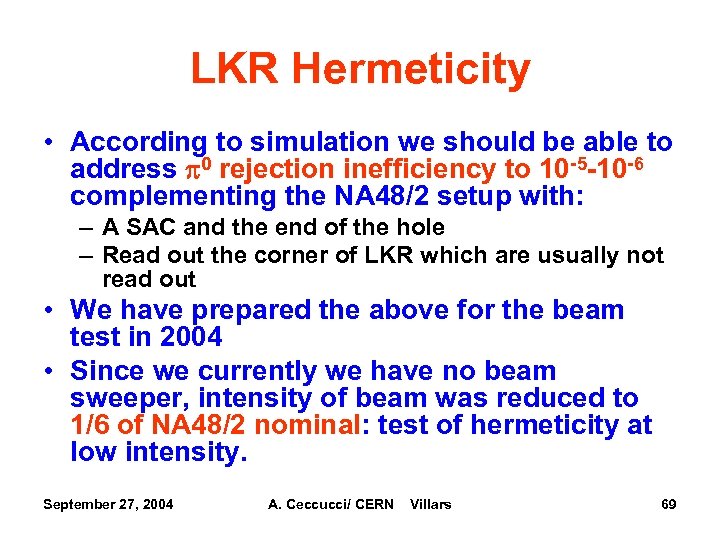 LKR Hermeticity

• According to simulation we should be able to address $\pi^0$ rejection inefficiency to $10^{-5}$-$10^{-6}$ complementing the NA48/2 setup with:
– A SAC and the end of the hole
– Read out the corner of LKR which are usually not read out
• We have prepared the above for the beam test in 2004
• Since we currently we have no beam sweeper, intensity of beam was reduced to 1/6 of NA48/2 nominal: test of hermeticity at low intensity.

September 27, 2004 A. Ceccucci/ CERN Villars 69